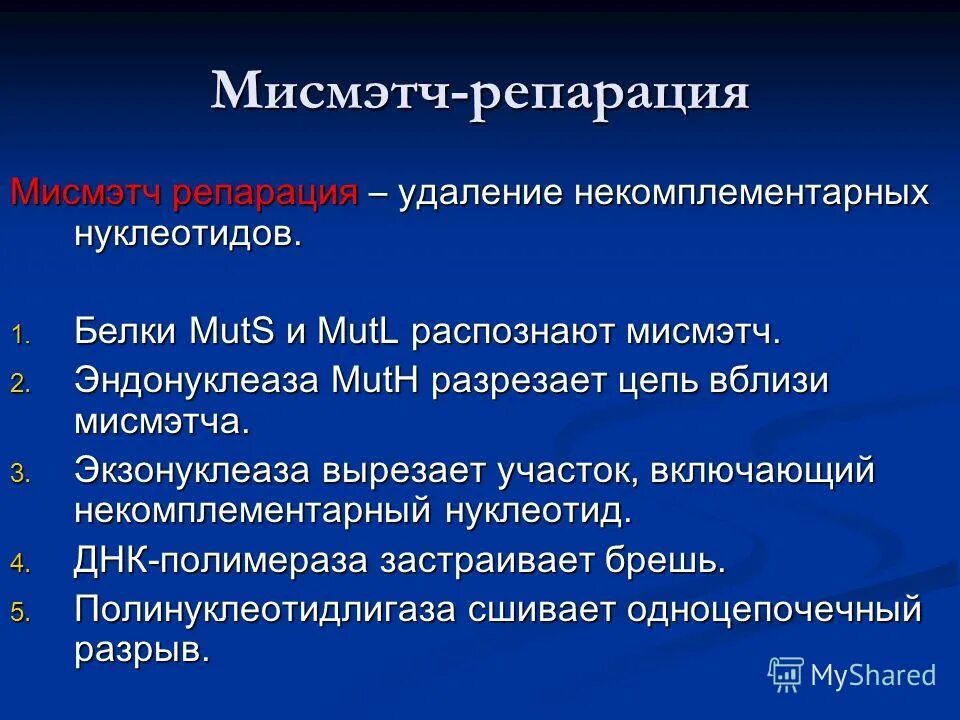 Мисмэтч-репарация

Мисмэтч репарация – удаление некомплементарных нуклеотидов.

1. Белки MutS и MutL распознают мисмэтч.
2. Эндонуклеаза MutH разрезает цепь вблизи мисмэтча.
3. Экзонуклеаза вырезает участок, включающий некомплементарный нуклеотид.
4. ДНК-полимераза застраивает брешь.
5. Полинуклеотидлигаза сшивает одноцепочечный разрыв.

MyShared